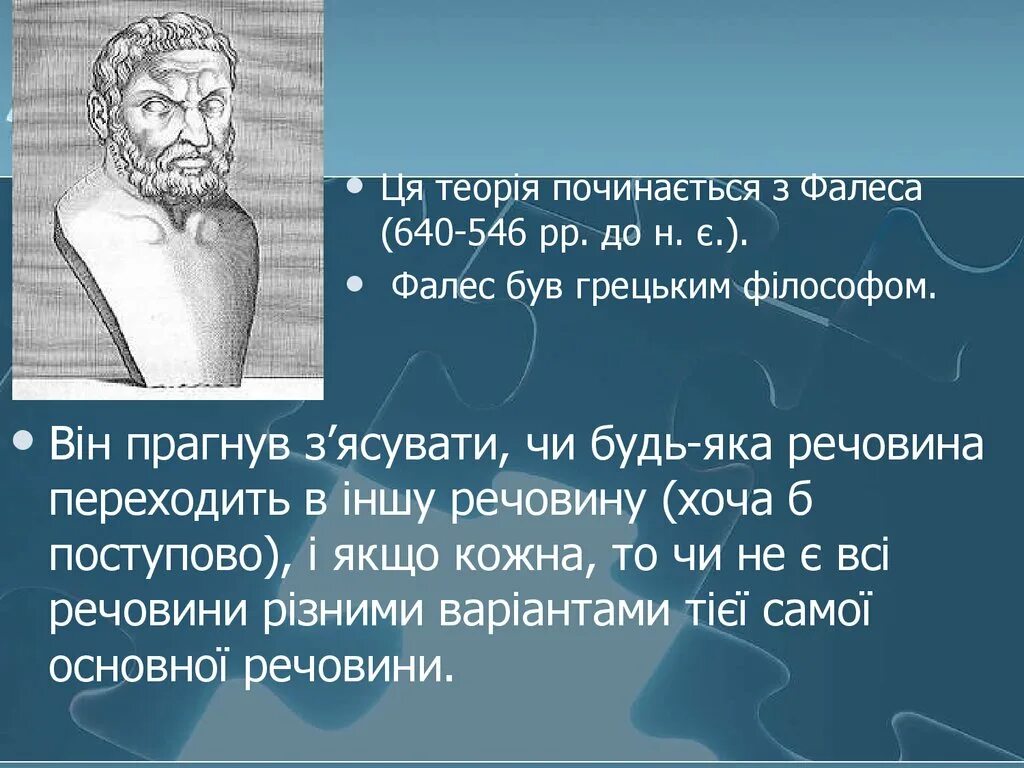 • Ця теорія починається з Фалеса (640-546 рр. до н. є.).

• Фалес був грецьким філософом.

• Він прагнув з’ясувати, чи будь-яка речовина переходить в іншу речовину (хоча б поступово), і якщо кожна, то чи не є всі речовини різними варіантами тієї самої основної речовини.